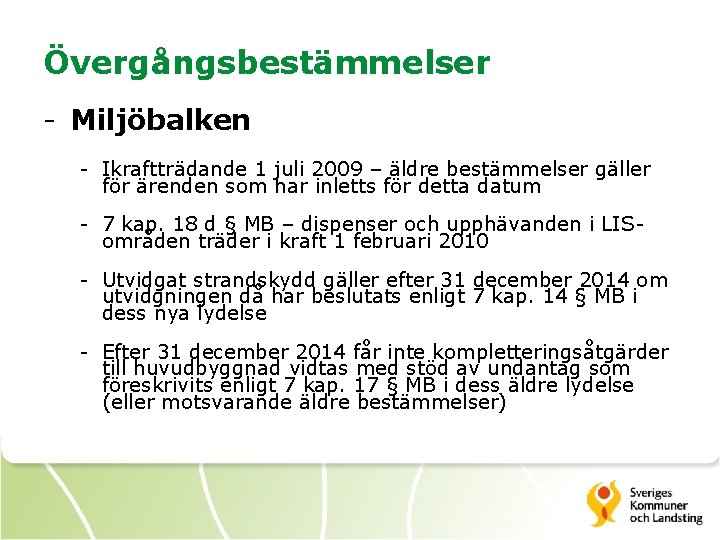 Övergångsbestämmelser

- Miljöbalken

- Ikraftträdande 1 juli 2009 – äldre bestämmelser gäller för ärenden som har inletts för detta datum

- 7 kap. 18 d § MB – dispenser och upphävanden i LIS-områden träder i kraft 1 februari 2010

- Utvidgat strandskydd gäller efter 31 december 2014 om utvidgningen då har beslutats enligt 7 kap. 14 § MB i dess nya lydelse

- Efter 31 december 2014 får inte kompletteringsåtgärder till huvudbyggnad vidtas med stöd av undantag som föreskrivits enligt 7 kap. 17 § MB i dess äldre lydelse (eller motsvarande äldre bestämmelser)

Sveriges Kommuner och Landsting